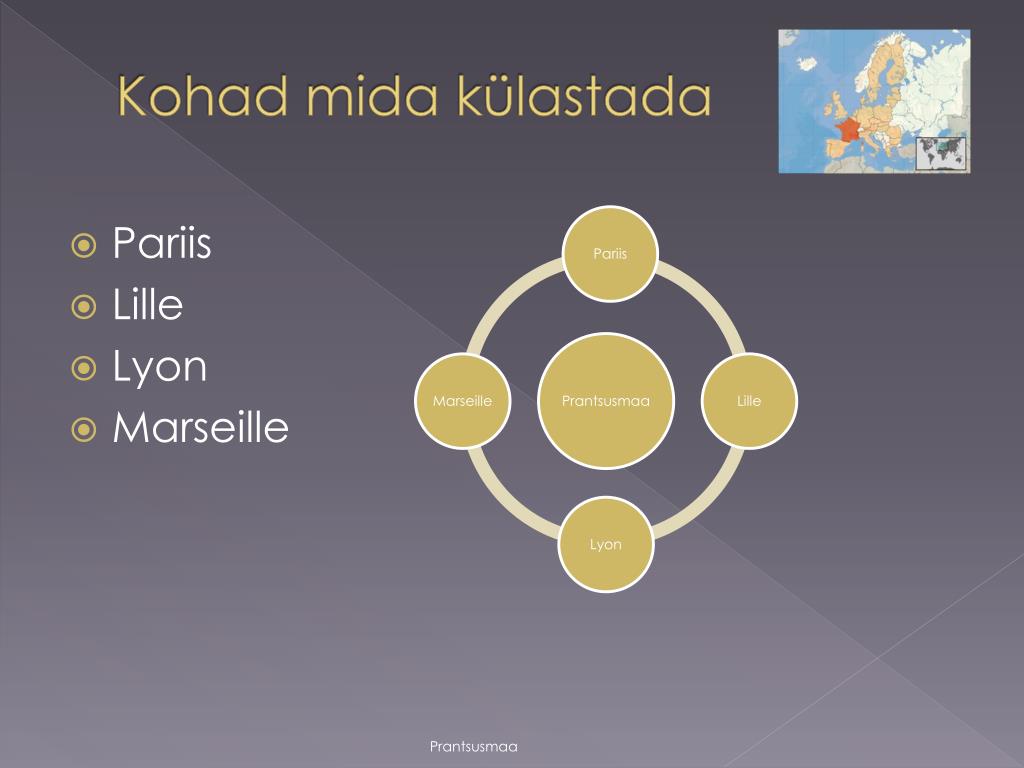 Kohad mida külastada

Pariis
Lille
Lyon
Marseille

Pariis
Marseille
Prantsusmaa
Lille
Lyon

Prantsusmaa